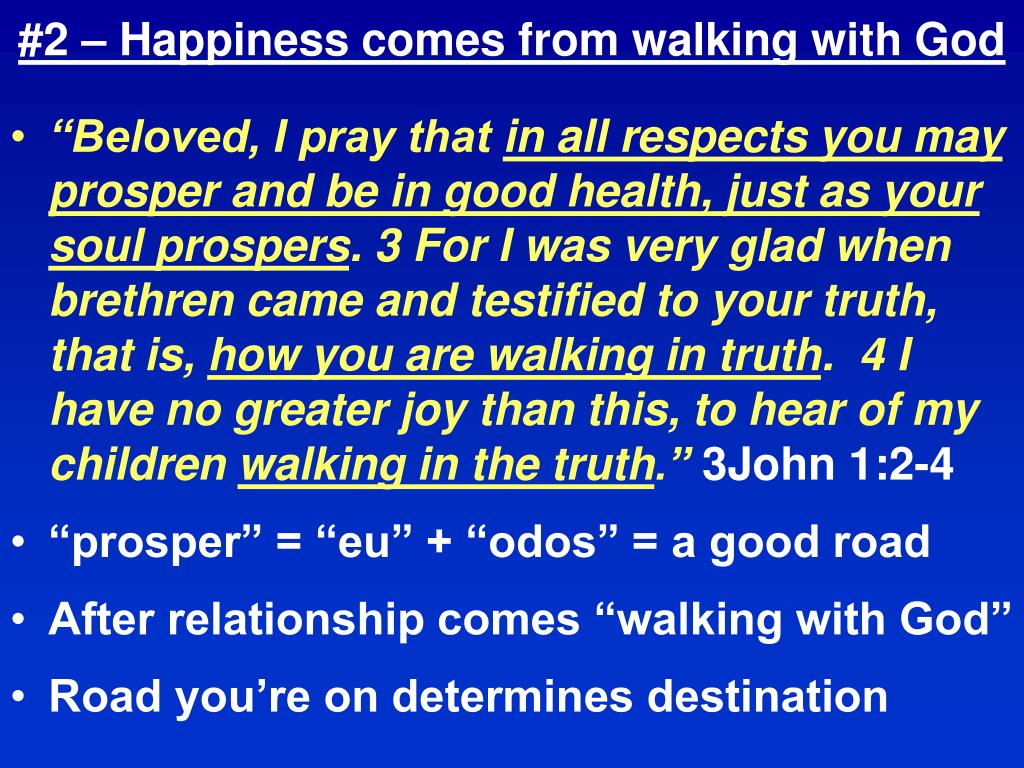 #2 – Happiness comes from walking with God

• “Beloved, I pray that in all respects you may prosper and be in good health, just as your soul prospers. 3 For I was very glad when brethren came and testified to your truth, that is, how you are walking in truth. 4 I have no greater joy than this, to hear of my children walking in the truth.” 3John 1:2-4

• “prosper” = “eu” + “odos” = a good road

• After relationship comes “walking with God”

• Road you’re on determines destination